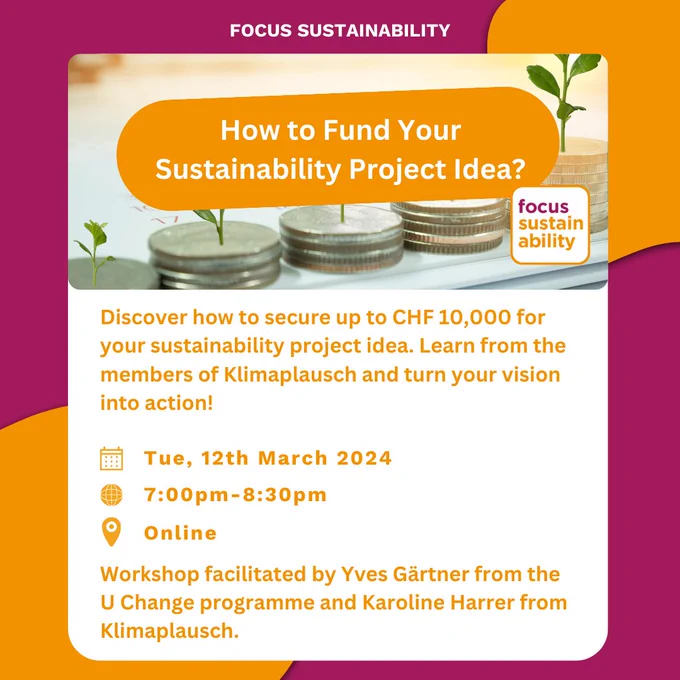 FOCUS SUSTAINABILITY

How to Fund Your Sustainability Project Idea?

focus sustain ability

Discover how to secure up to CHF 10,000 for your sustainability project idea. Learn from the members of Klimaplausch and turn your vision into action!

Tue, 12th March 2024

7:00pm-8:30pm

Online

Workshop facilitated by Yves Gärtner from the U Change programme and Karoline Harrer from Klimaplausch.